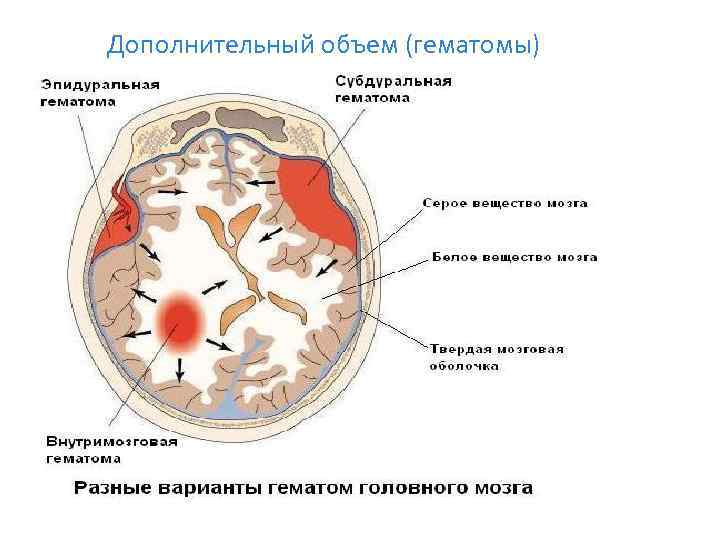 Дополнительный объем (гематомы)

Эпидуральная гематома

Субдуральная гематома

Серое вещество мозга

Белое вещество мозга

Твердая мозговая оболочка

Внутримозговая гематома

Разные варианты гематом головного мозга